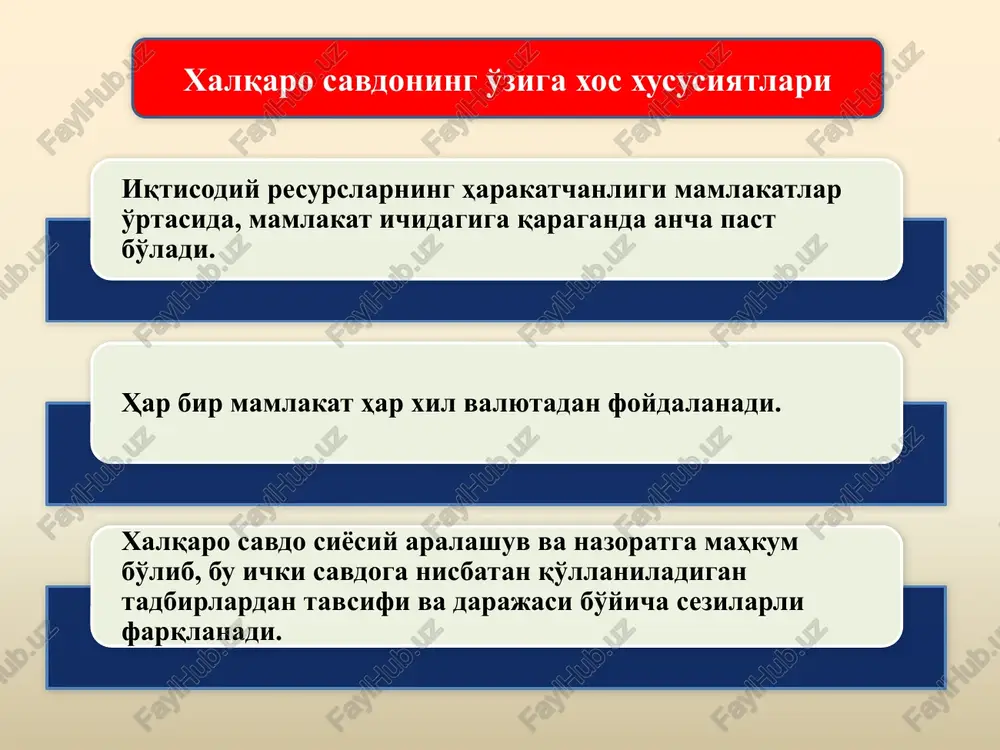 Халқаро савдонинг ўзига хос хусусиятлари

Иқтисодий ресурсларнинг ҳаракатчанлиги мамлакатлар ўртасида, мамлакат ичидагига қараганда анча паст бўлади.

Ҳар бир мамлакат ҳар хил валютадан фойдаланади.

Халқаро савдо сиёсий аралашув ва назоратга маҳкум бўлиб, бу ички савдога нисбатан қўлланиладиган тадбирлардан тавсифи ва даражаси бўйича сезиларли фарқланади.

FaylHub.uz